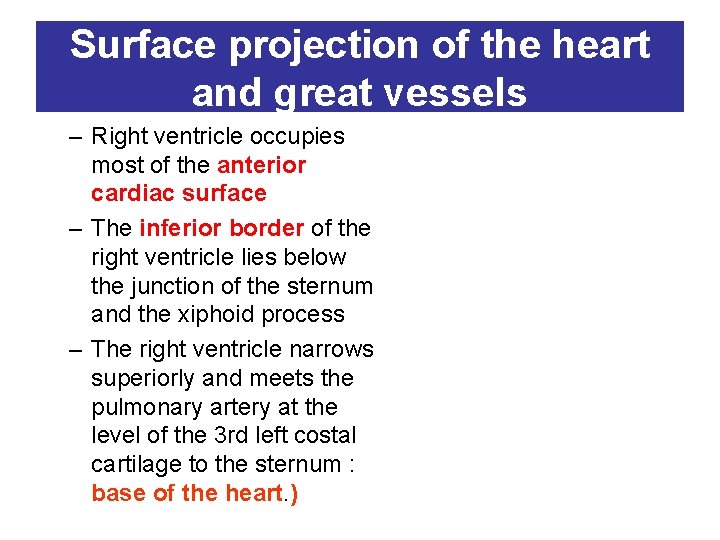 Surface projection of the heart and great vessels

– Right ventricle occupies most of the anterior cardiac surface

– The inferior border of the right ventricle lies below the junction of the sternum and the xiphoid process

– The right ventricle narrows superiorly and meets the pulmonary artery at the level of the 3rd left costal cartilage to the sternum : base of the heart.)